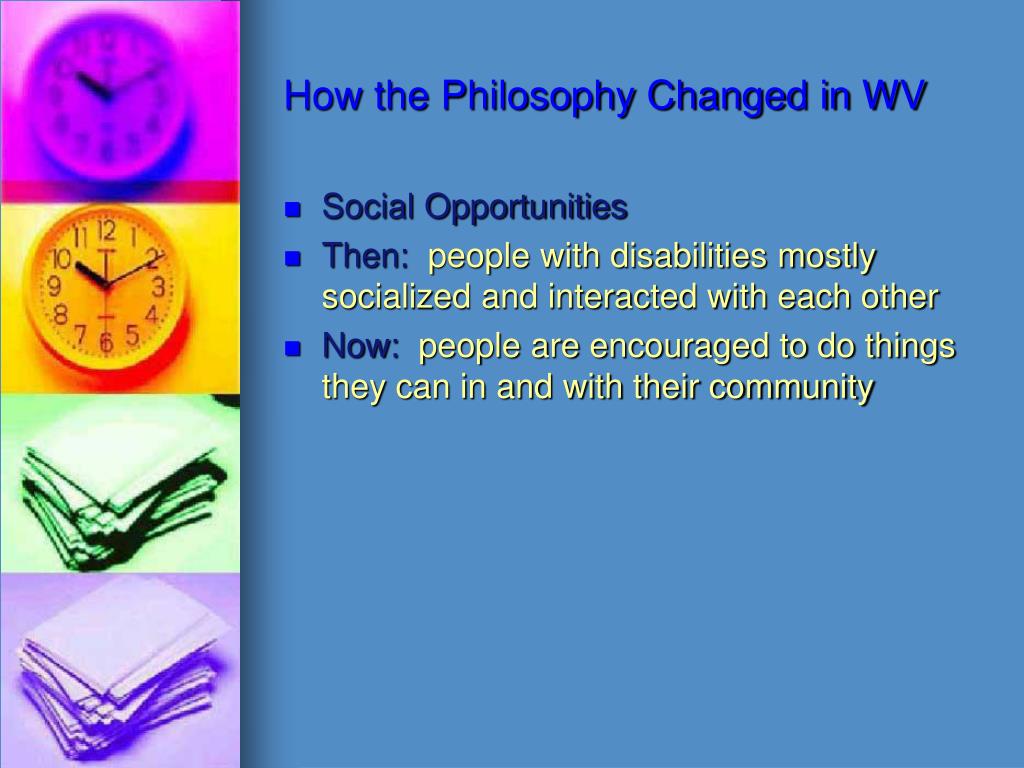 How the Philosophy Changed in WV

- Social Opportunities
- Then: people with disabilities mostly socialized and interacted with each other
- Now: people are encouraged to do things they can in and with their community